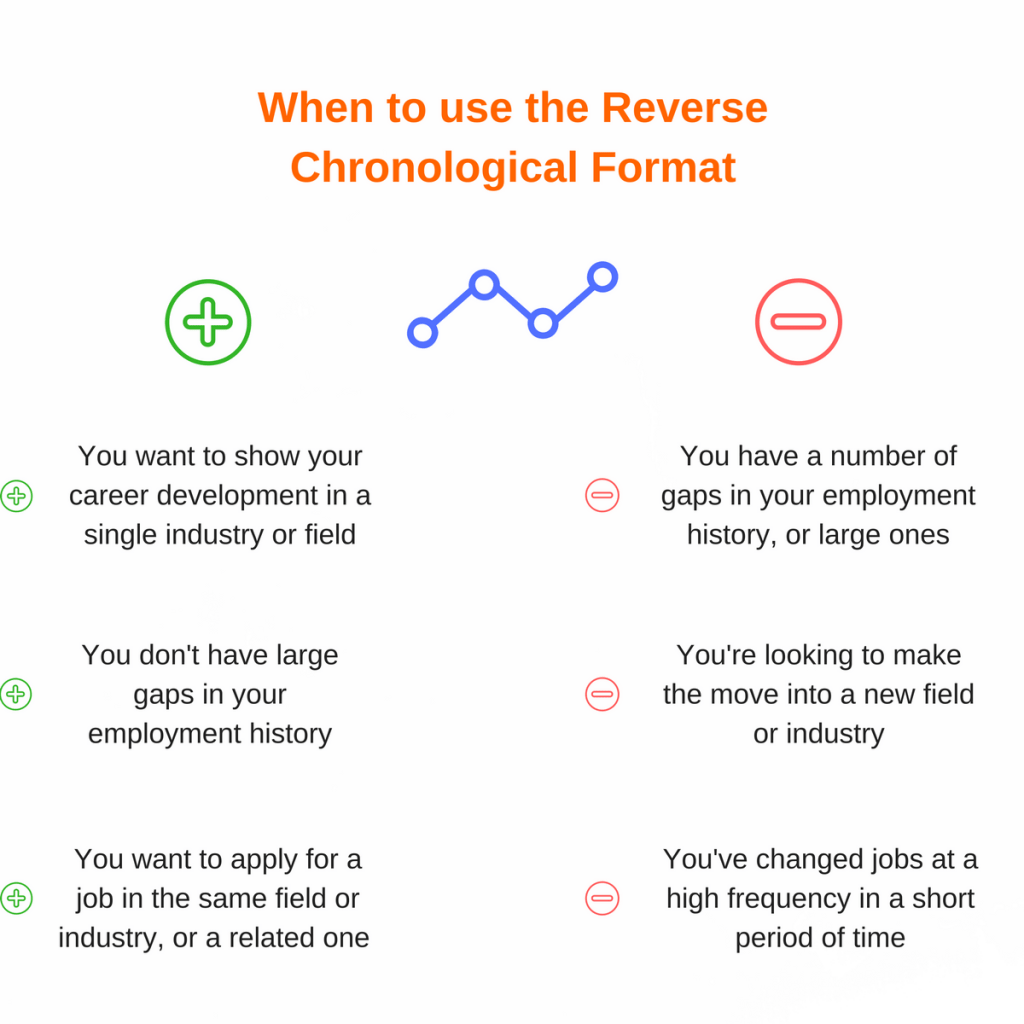 When to use the Reverse Chronological Format

You want to show your career development in a single industry or field

You don't have large gaps in your employment history

You want to apply for a job in the same field or industry, or a related one

You have a number of gaps in your employment history, or large ones

You're looking to make the move into a new field or industry

You've changed jobs at a high frequency in a short period of time